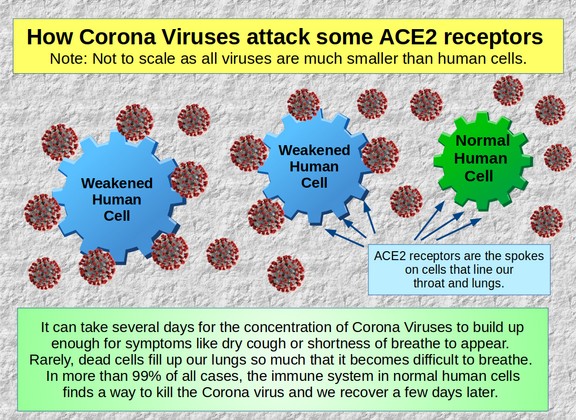 How Corona Viruses attack some ACE2 receptors
Note: Not to scale as all viruses are much smaller than human cells.

Weakened Human Cell

Weakened Human Cell

Normal Human Cell

ACE2 receptors are the spokes on cells that line our throat and lungs.

It can take several days for the concentration of Corona Viruses to build up enough for symptoms like dry cough or shortness of breathe to appear. Rarely, dead cells fill up our lungs so much that it becomes difficult to breathe. In more than 99% of all cases, the immune system in normal human cells finds a way to kill the Corona virus and we recover a few days later.